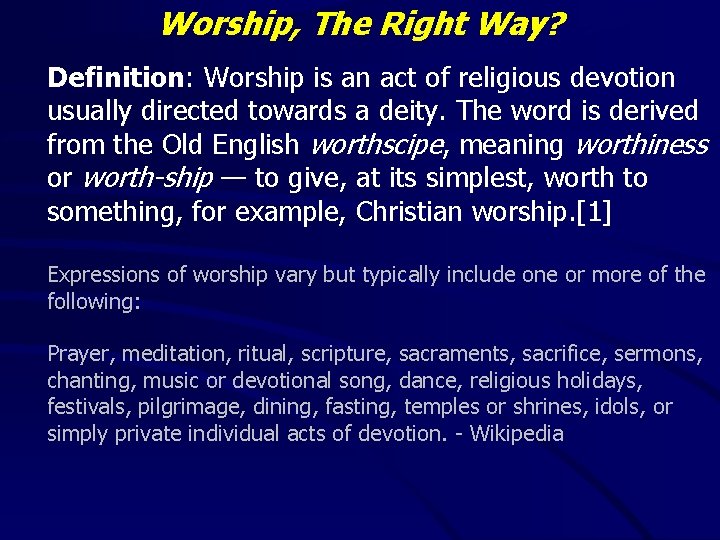 Worship, The Right Way?

Definition: Worship is an act of religious devotion usually directed towards a deity. The word is derived from the Old English worthscipe, meaning worthiness or worth-ship — to give, at its simplest, worth to something, for example, Christian worship.[1]

Expressions of worship vary but typically include one or more of the following:

Prayer, meditation, ritual, scripture, sacraments, sacrifice, sermons, chanting, music or devotional song, dance, religious holidays, festivals, pilgrimage, dining, fasting, temples or shrines, idols, or simply private individual acts of devotion. - Wikipedia